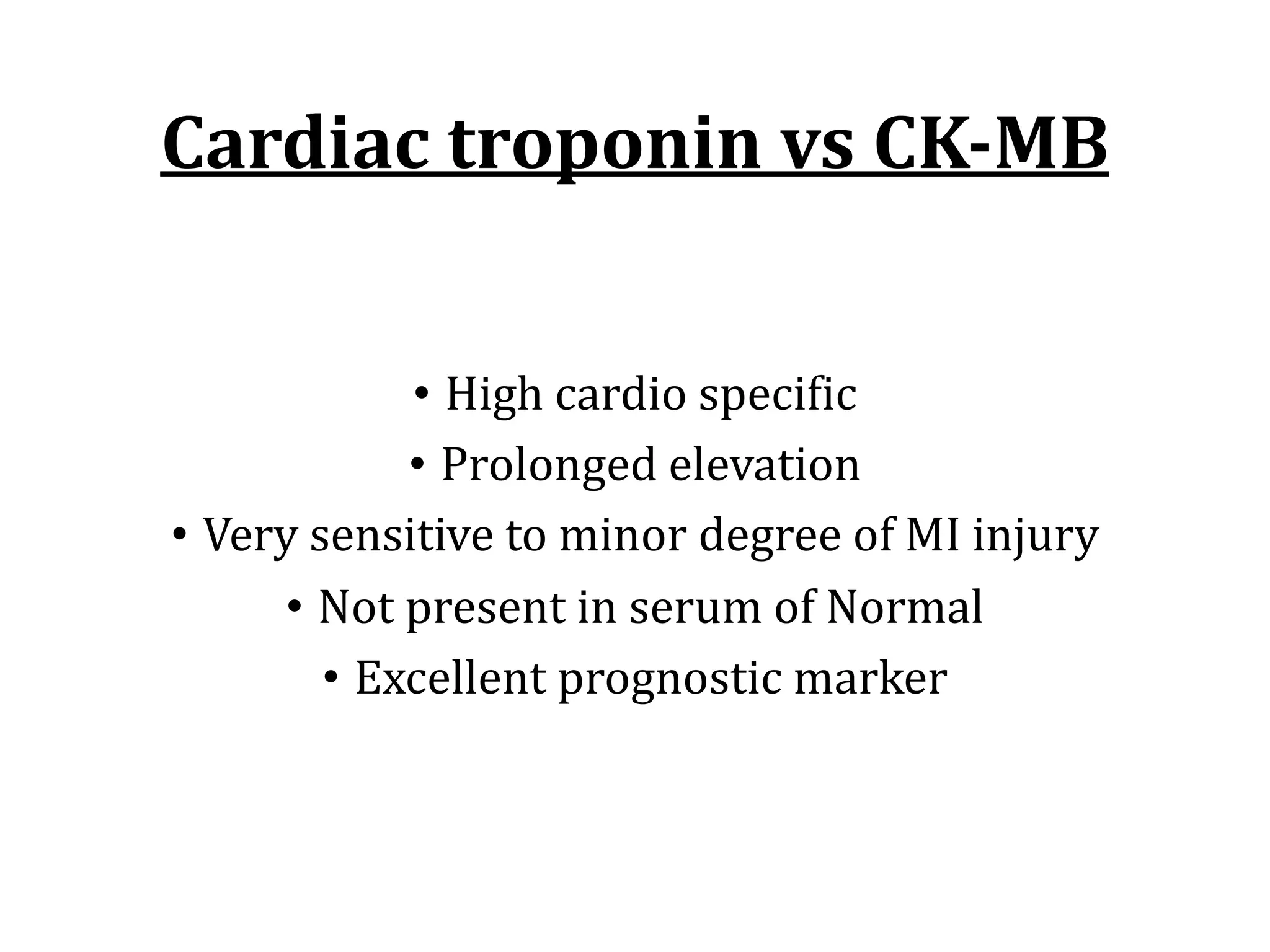 Cardiac troponin vs CK-MB

• High cardio specific
• Prolonged elevation
• Very sensitive to minor degree of MI injury
• Not present in serum of Normal
• Excellent prognostic marker